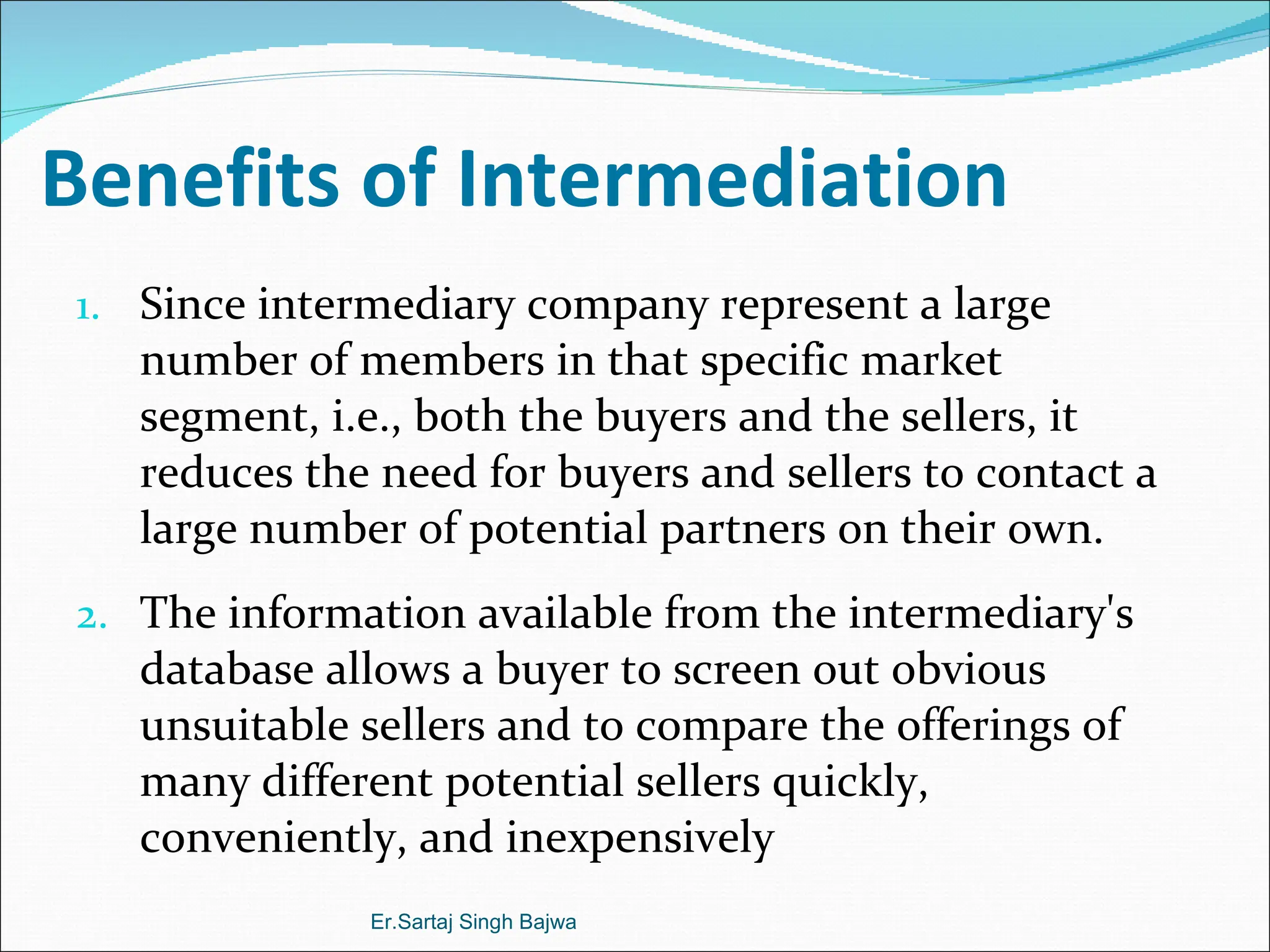 Benefits of Intermediation

1. Since intermediary company represent a large number of members in that specific market segment, i.e., both the buyers and the sellers, it reduces the need for buyers and sellers to contact a large number of potential partners on their own.

2. The information available from the intermediary's database allows a buyer to screen out obvious unsuitable sellers and to compare the offerings of many different potential sellers quickly, conveniently, and inexpensively

Er.Sartaj Singh Bajwa